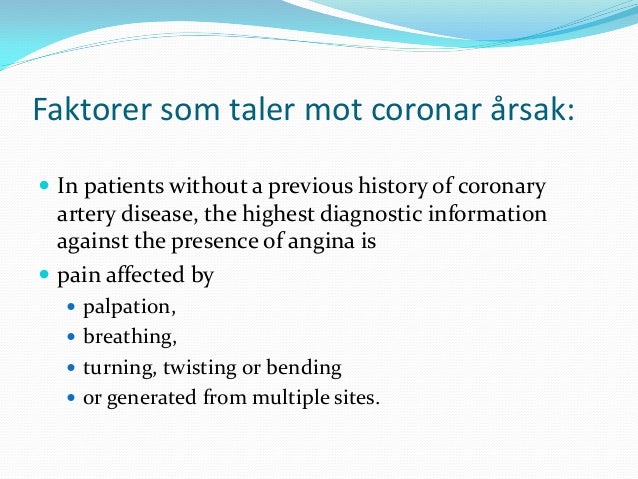 Faktorer som taler mot coronar årsak:

- In patients without a previous history of coronary artery disease, the highest diagnostic information against the presence of angina is
- pain affected by
  - palpation,
  - breathing,
  - turning, twisting or bending
  - or generated from multiple sites.